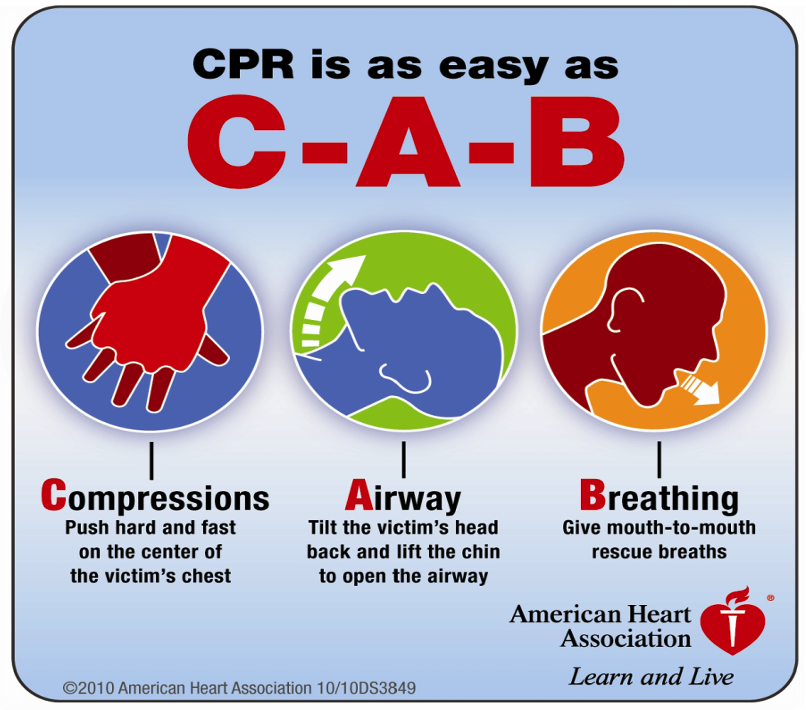 CPR is as easy as
C-A-B

Compressions
Push hard and fast on the center of the victim's chest

Airway
Tilt the victim's head back and lift the chin to open the airway

Breathing
Give mouth-to-mouth rescue breaths

American Heart Association®
Learn and Live

©2010 American Heart Association 10/10DS3849